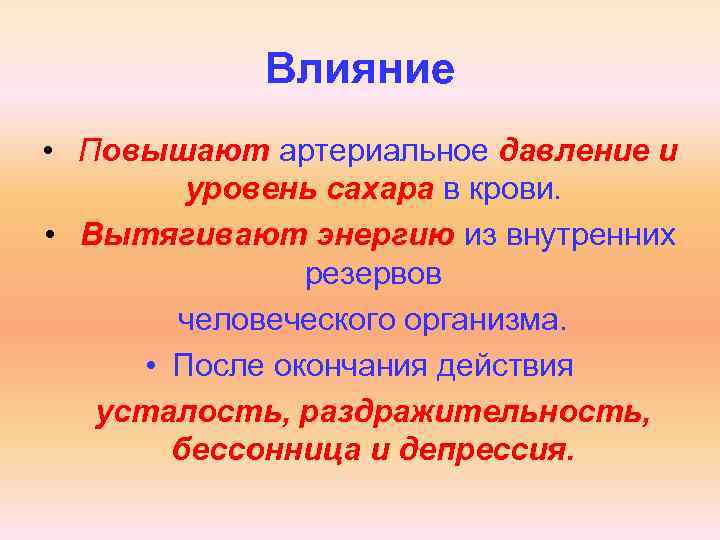 Влияние

• Повышают артериальное давление и уровень сахара в крови.

• Вытягивают энергию из внутренних резервов

человеческого организма.

• После окончания действия

усталость, раздражительность, бессонница и депрессия.